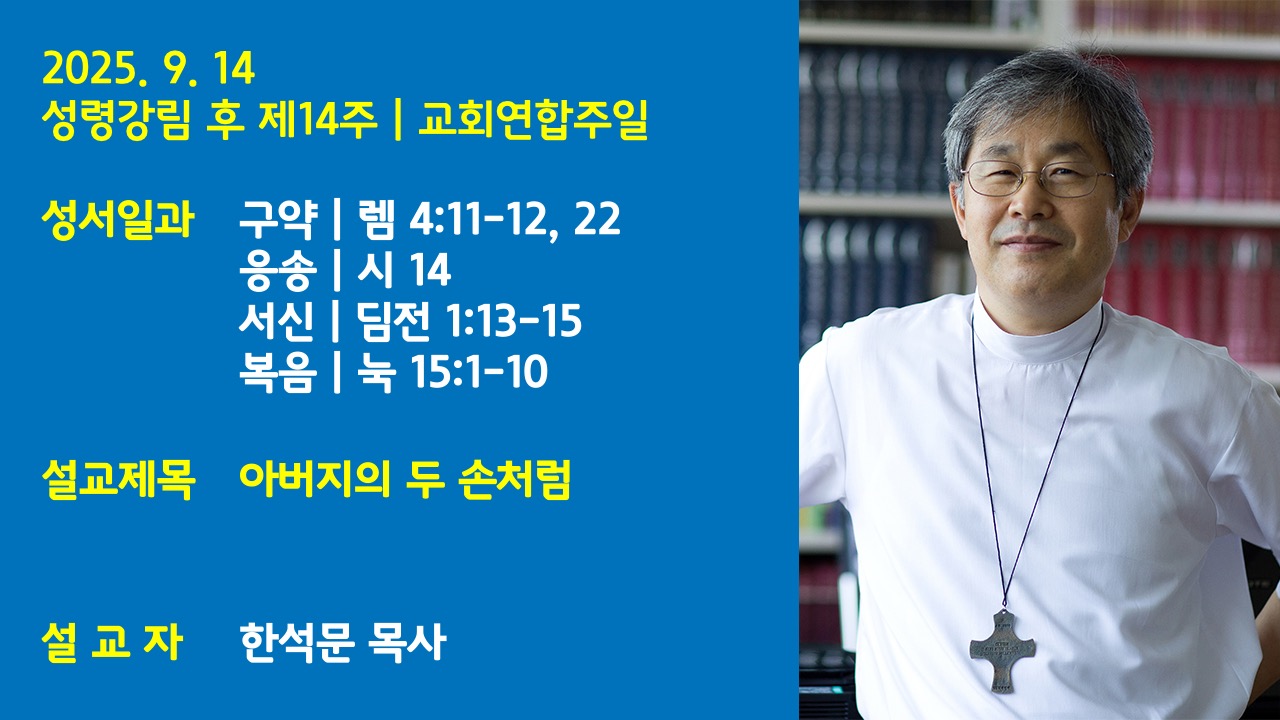 2025. 9. 14
성령강림 후 제14주 | 교회연합주일

성서일과 구약 | 렘 4:11-12, 22
응송 | 시 14
서신 | 딤전 1:13-15
복음 | 눅 15:1-10

설교제목 아버지의 두 손처럼

설 교 자 한석문 목사